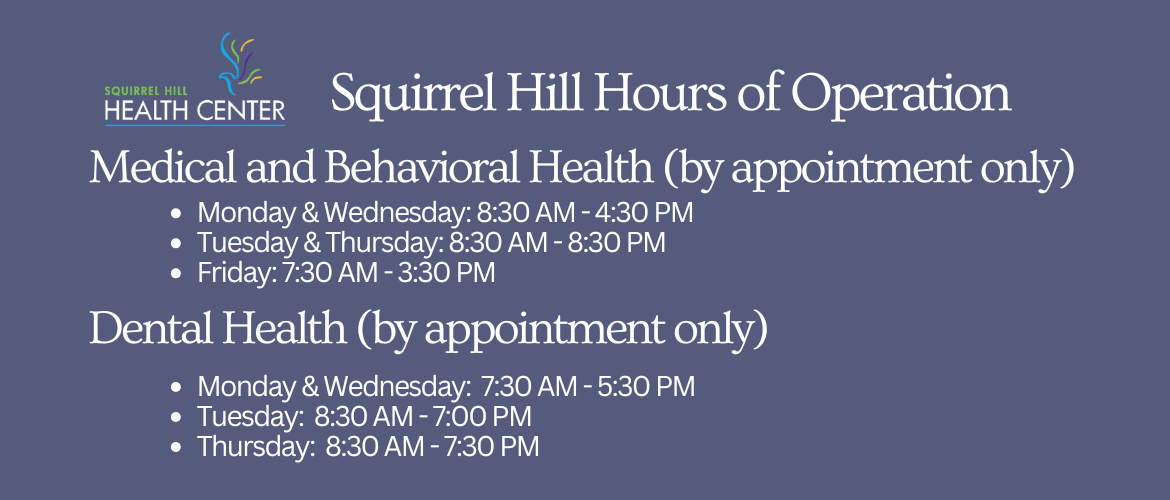 SQUIRREL HILL
HEALTH CENTER

Squirrel Hill Hours of Operation

Medical and Behavioral Health (by appointment only)

- Monday & Wednesday: 8:30 AM - 4:30 PM
- Tuesday & Thursday: 8:30 AM - 8:30 PM
- Friday: 7:30 AM - 3:30 PM

Dental Health (by appointment only)

- Monday & Wednesday: 7:30 AM - 5:30 PM
- Tuesday: 8:30 AM - 7:00 PM
- Thursday: 8:30 AM - 7:30 PM